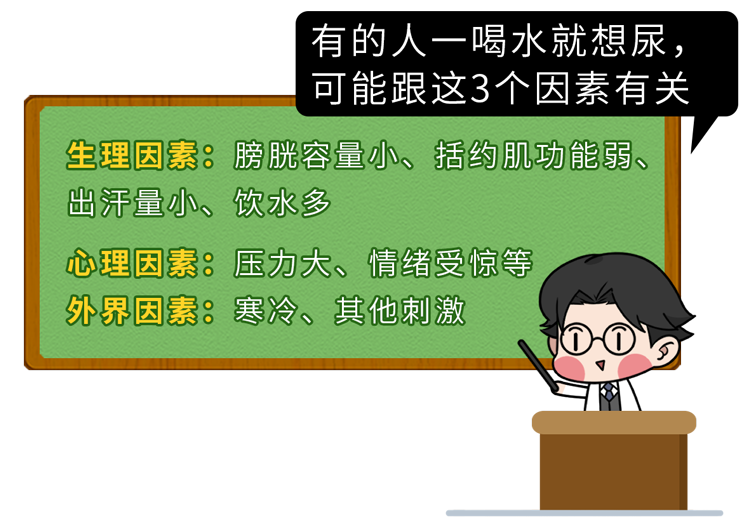 有的人一喝水就想尿，可能跟这3个因素有关

生理因素：膀胱容量小、括约肌功能弱、出汗量小、饮水多

心理因素：压力大、情绪受惊等
外界因素：寒冷、其他刺激